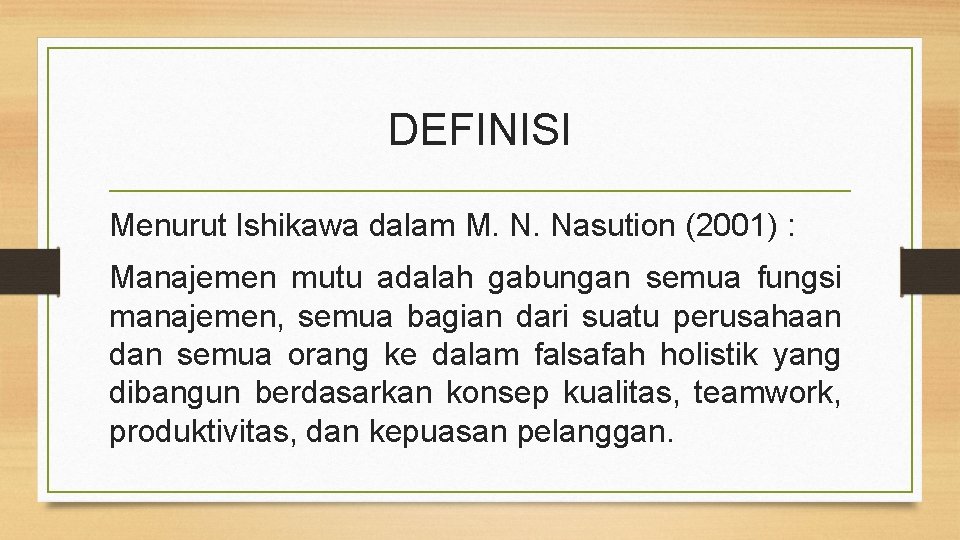 DEFINISI

Menurut Ishikawa dalam M. N. Nasution (2001) :

Manajemen mutu adalah gabungan semua fungsi manajemen, semua bagian dari suatu perusahaan dan semua orang ke dalam falsafah holistik yang dibangun berdasarkan konsep kualitas, teamwork, produktivitas, dan kepuasan pelanggan.